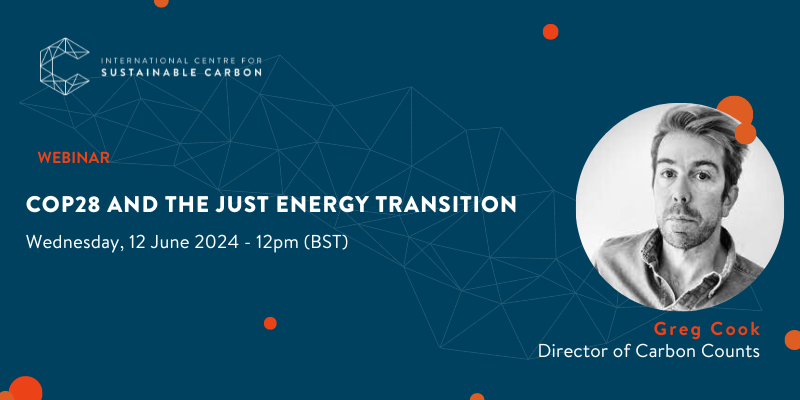 INTERNATIONAL CENTRE FOR
SUSTAINABLE CARBON

WEBINAR

COP28 AND THE JUST ENERGY TRANSITION

Wednesday, 12 June 2024 - 12pm (BST)

Greg Cook
Director of Carbon Counts